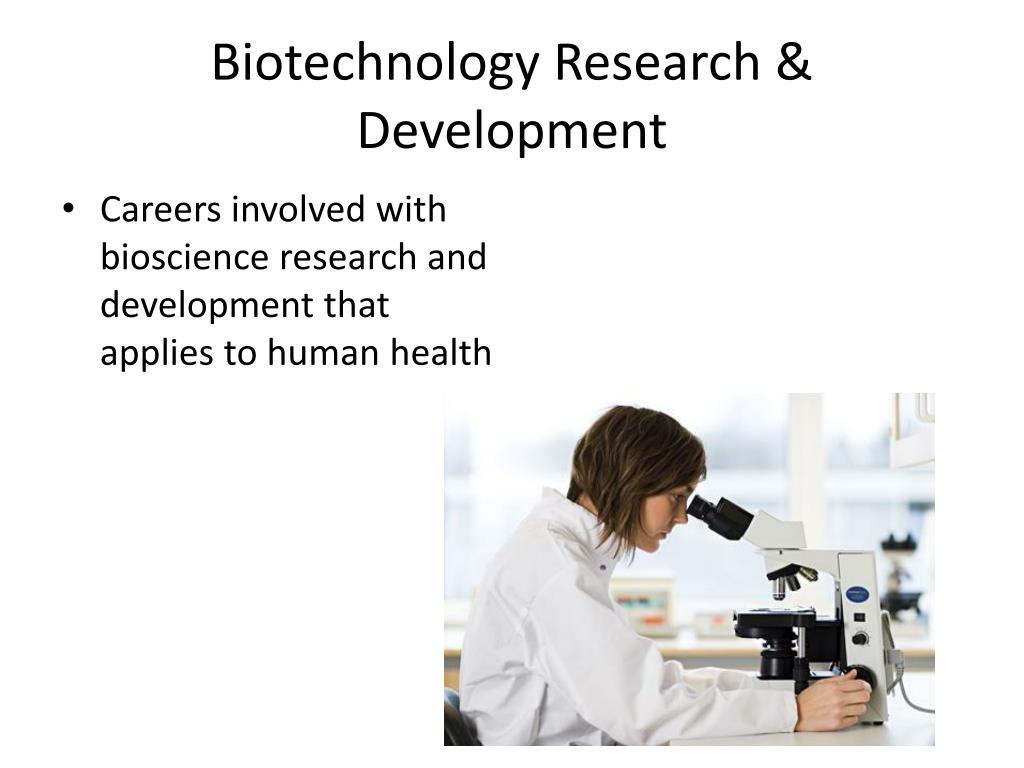 Biotechnology Research & Development

• Careers involved with bioscience research and development that applies to human health